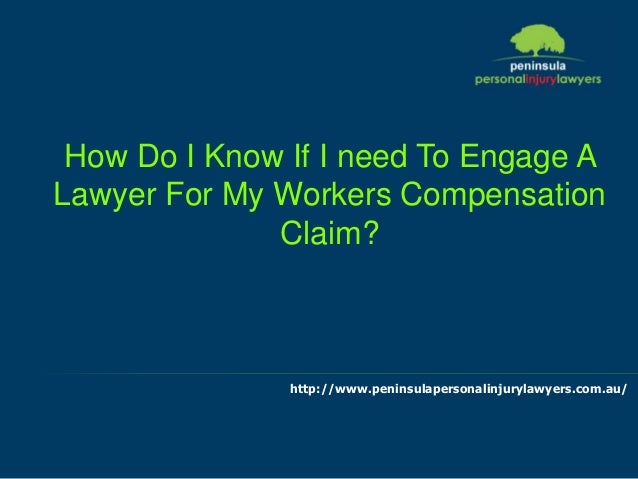 peninsula
personalinjurylawyers

How Do I Know If I need To Engage A Lawyer For My Workers Compensation Claim?

http://www.peninsulapersonalinjurylawyers.com.au/